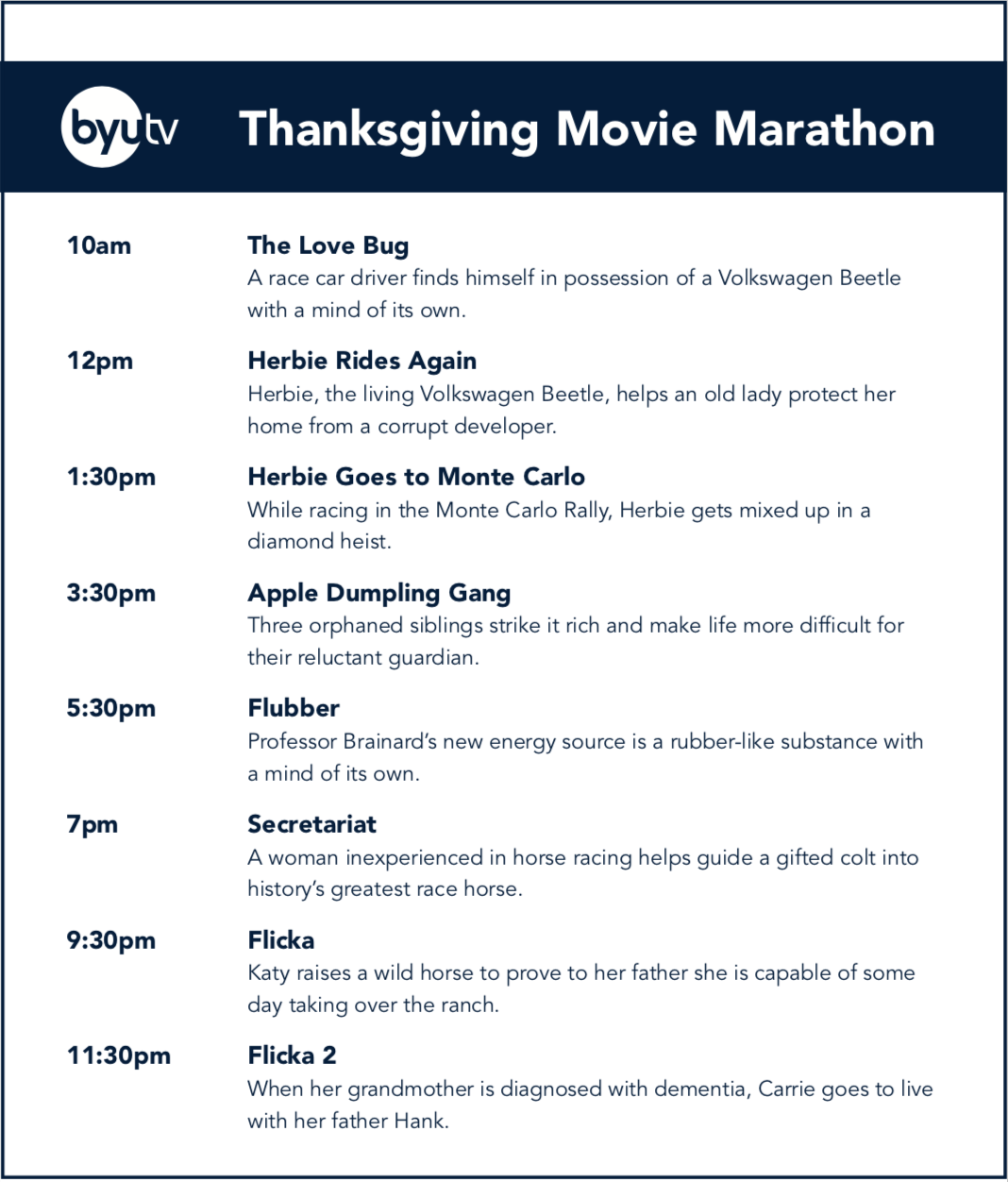 byutv Thanksgiving Movie Marathon

10am
The Love Bug
A race car driver finds himself in possession of a Volkswagen Beetle with a mind of its own.

12pm
Herbie Rides Again
Herbie, the living Volkswagen Beetle, helps an old lady protect her home from a corrupt developer.

1:30pm
Herbie Goes to Monte Carlo
While racing in the Monte Carlo Rally, Herbie gets mixed up in a diamond heist.

3:30pm
Apple Dumpling Gang
Three orphaned siblings strike it rich and make life more difficult for their reluctant guardian.

5:30pm
Flubber
Professor Brainard's new energy source is a rubber-like substance with a mind of its own.

7pm
Secretariat
A woman inexperienced in horse racing helps guide a gifted colt into history's greatest race horse.

9:30pm
Flicka
Katy raises a wild horse to prove to her father she is capable of some day taking over the ranch.

11:30pm
Flicka 2
When her grandmother is diagnosed with dementia, Carrie goes to live with her father Hank.